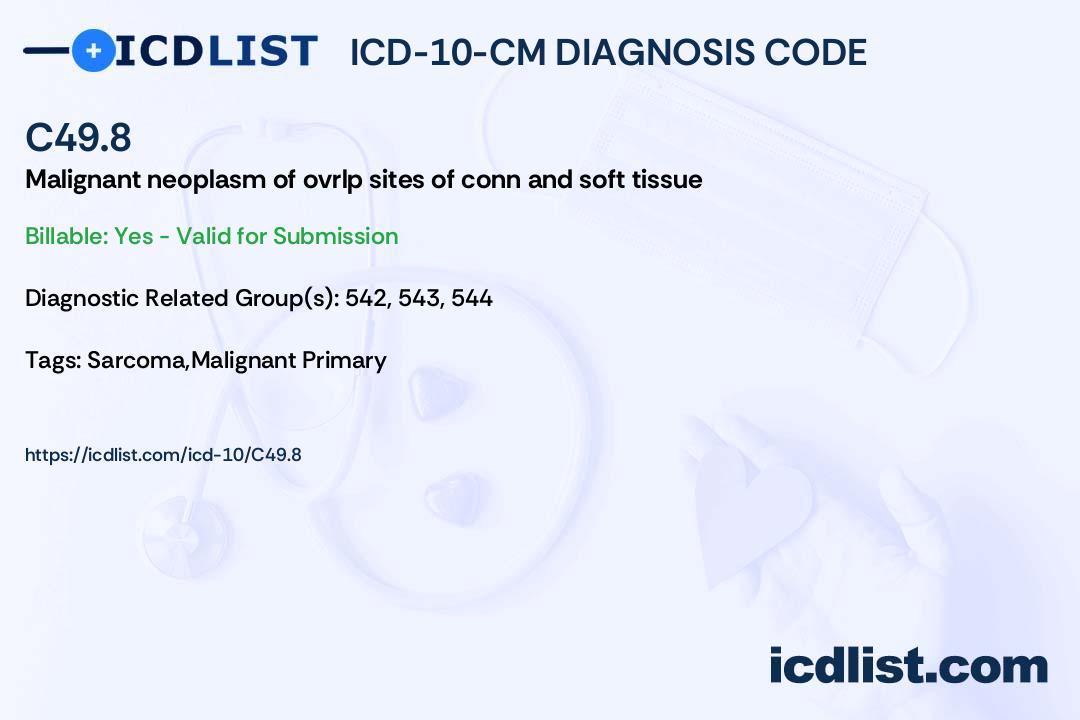 ICDLIST ICD-10-CM DIAGNOSIS CODE

C49.8

Malignant neoplasm of ovrlp sites of conn and soft tissue

Billable: Yes - Valid for Submission

Diagnostic Related Group(s): 542, 543, 544

Tags: Sarcoma,Malignant Primary

https://icdlist.com/icd-10/C49.8

icdlist.com